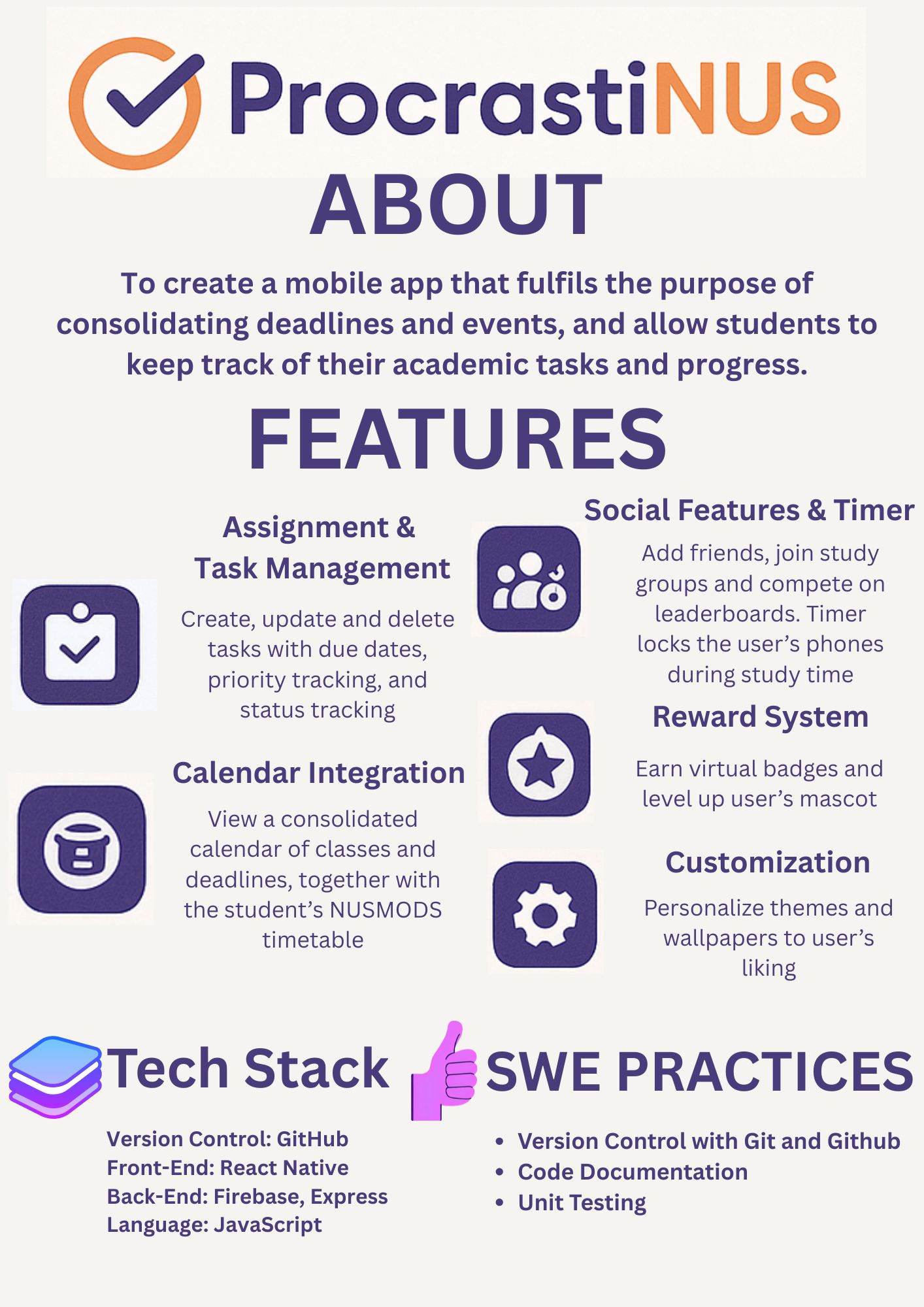 ProcrastiNUS

ABOUT

To create a mobile app that fulfils the purpose of consolidating deadlines and events, and allow students to keep track of their academic tasks and progress.

FEATURES

Assignment & Task Management

Create, update and delete tasks with due dates, priority tracking, and status tracking

Calendar Integration

View a consolidated calendar of classes and deadlines, together with the student's NUSMODS timetable

Social Features & Timer

Add friends, join study groups and compete on leaderboards. Timer locks the user's phones during study time

Reward System

Earn virtual badges and level up user's mascot

Customization

Personalize themes and wallpapers to user's liking

Tech Stack

Version Control: GitHub
Front-End: React Native
Back-End: Firebase, Express
Language: JavaScript

SWE PRACTICES

• Version Control with Git and Github
• Code Documentation
• Unit Testing